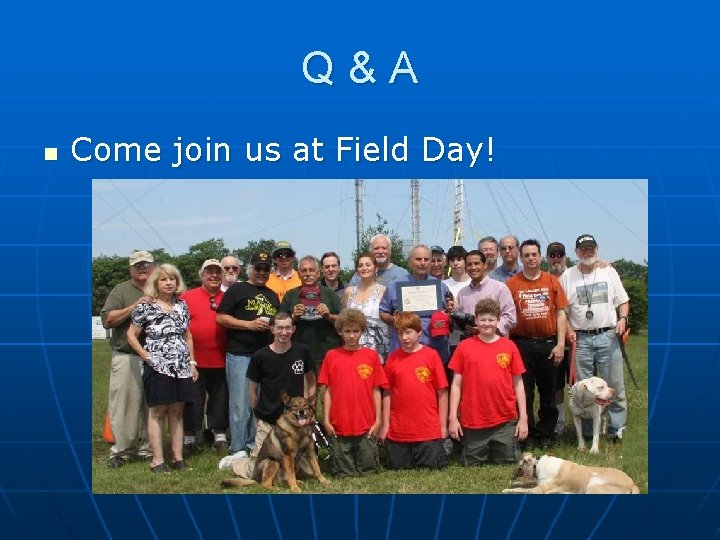 Q & A

Come join us at Field Day!